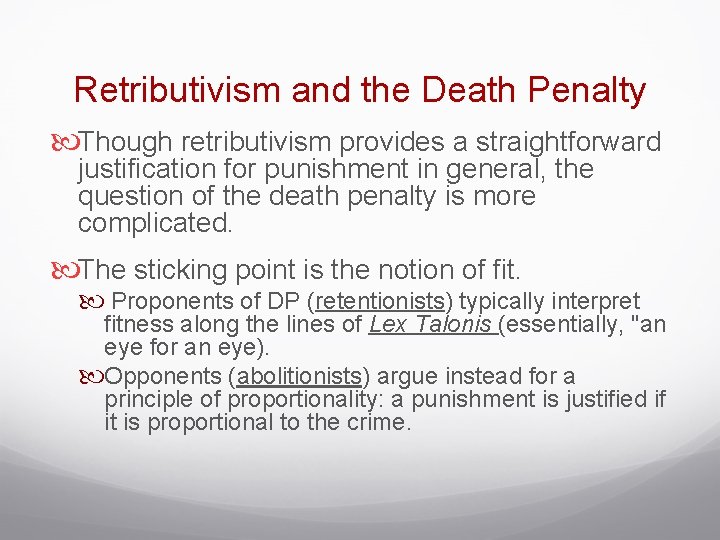 Retributivism and the Death Penalty

Though retributivism provides a straightforward justification for punishment in general, the question of the death penalty is more complicated.

The sticking point is the notion of fit.

Proponents of DP (retentionists) typically interpret fitness along the lines of Lex Talonis (essentially, "an eye for an eye).

Opponents (abolitionists) argue instead for a principle of proportionality: a punishment is justified if it is proportional to the crime.